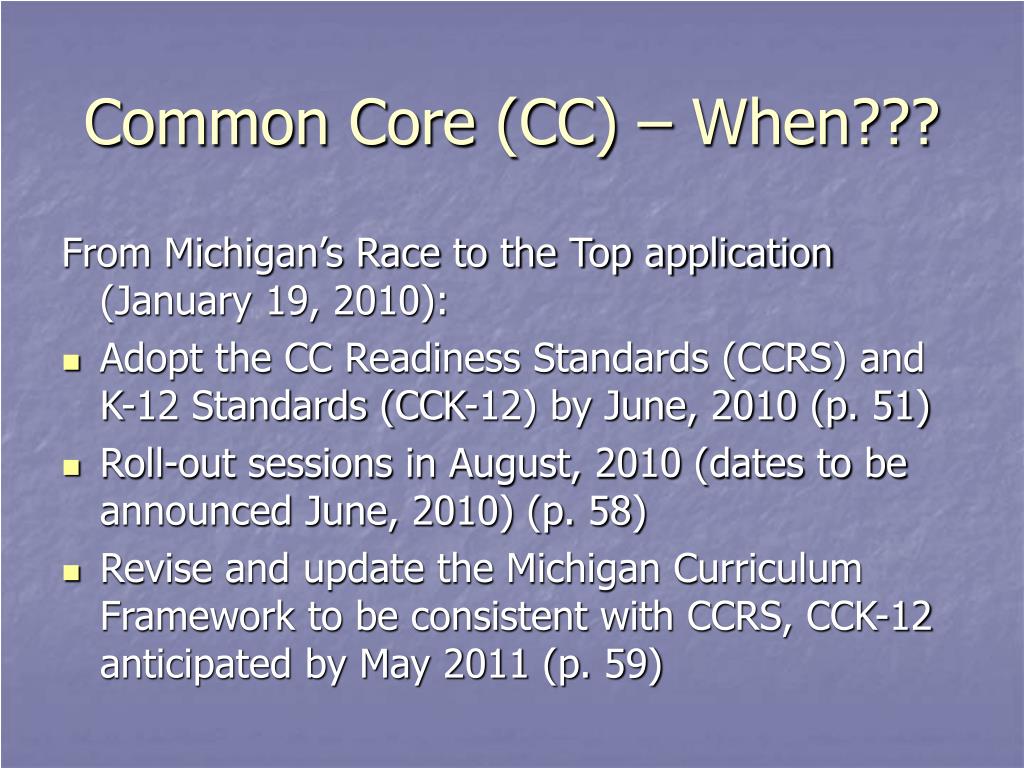 Common Core (CC) – When???

From Michigan’s Race to the Top application (January 19, 2010):

- Adopt the CC Readiness Standards (CCRS) and K-12 Standards (CCK-12) by June, 2010 (p. 51)
- Roll-out sessions in August, 2010 (dates to be announced June, 2010) (p. 58)
- Revise and update the Michigan Curriculum Framework to be consistent with CCRS, CCK-12 anticipated by May 2011 (p. 59)